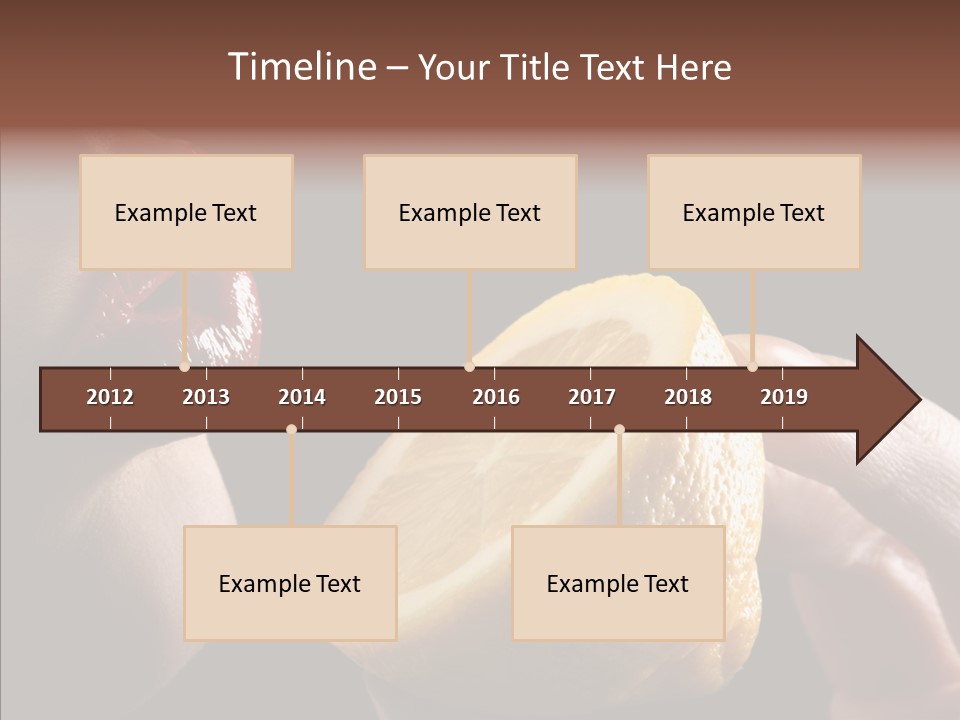 Timeline – Your Title Text Here

Example Text

Example Text

Example Text

2012 2013 2014 2015 2016 2017 2018 2019

Example Text

Example Text